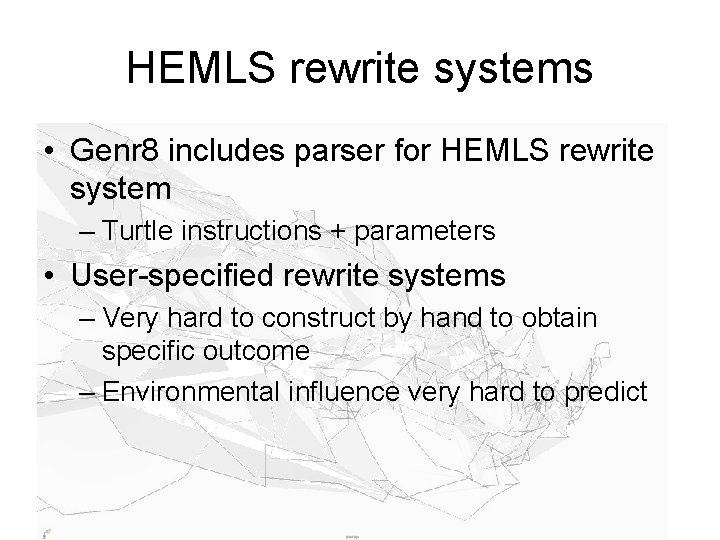 HEMLS rewrite systems

• Genr8 includes parser for HEMLS rewrite system
  – Turtle instructions + parameters
• User-specified rewrite systems
  – Very hard to construct by hand to obtain specific outcome
  – Environmental influence very hard to predict